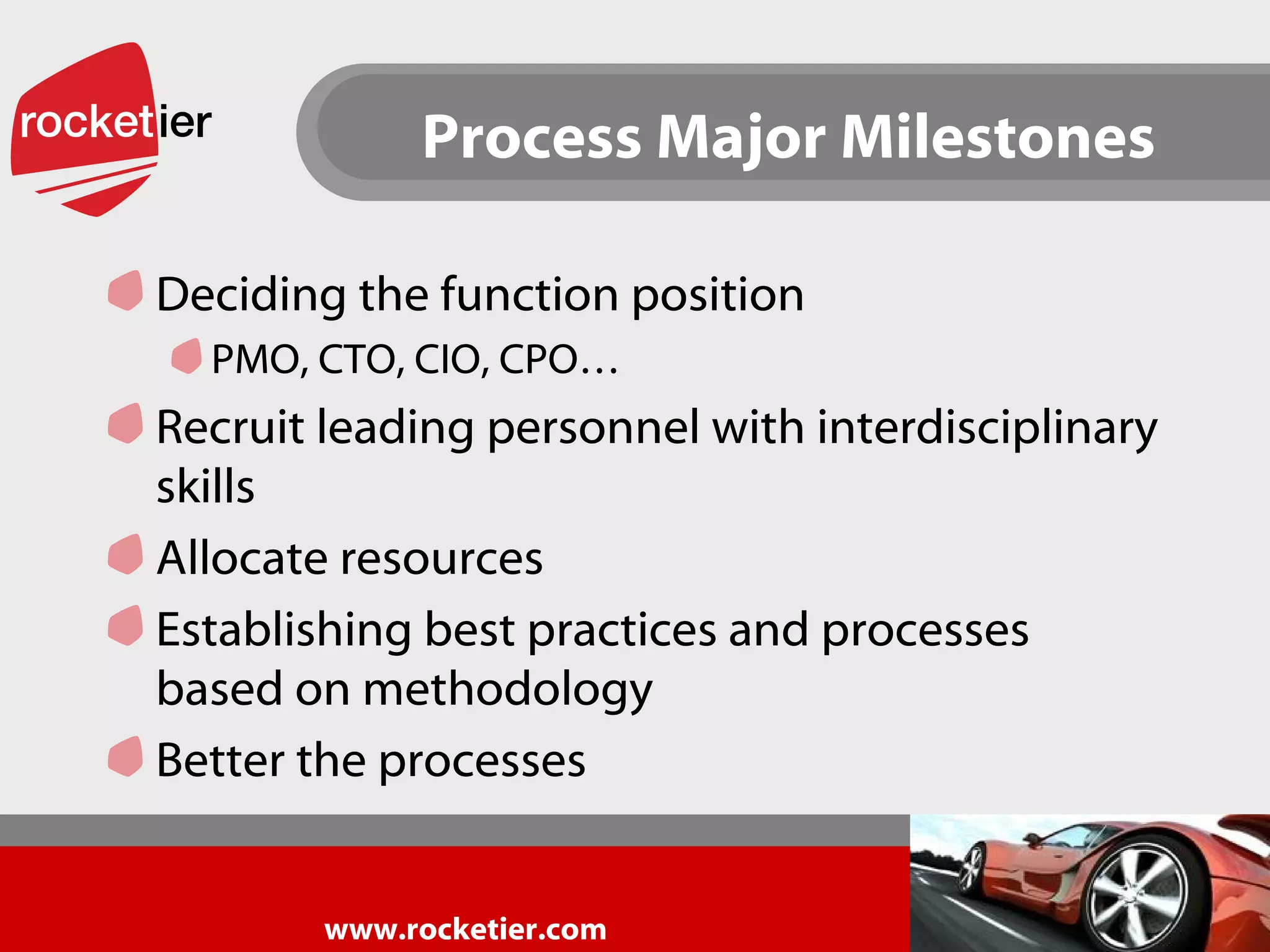 rocketier

Process Major Milestones

Deciding the function position

PMO, CTO, CIO, CPO…

Recruit leading personnel with interdisciplinary skills

Allocate resources

Establishing best practices and processes based on methodology

Better the processes

www.rocketier.com